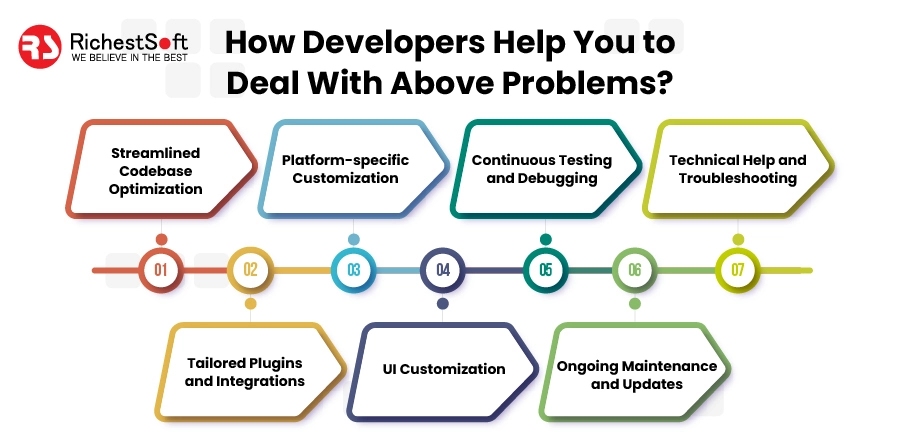 RS RichestSoft
WE BELIEVE IN THE BEST

How Developers Help You to Deal With Above Problems?

Streamlined Codebase Optimization

Platform-specific Customization

Continuous Testing and Debugging

Technical Help and Troubleshooting

01

02

03

04

05

06

07

Tailored Plugins and Integrations

UI Customization

Ongoing Maintenance and Updates